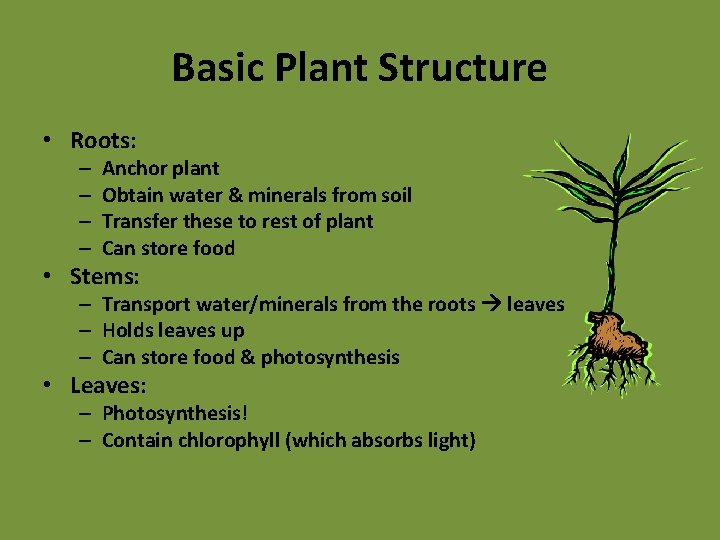 Basic Plant Structure

• Roots:
– Anchor plant
– Obtain water & minerals from soil
– Transfer these to rest of plant
– Can store food
• Stems:
– Transport water/minerals from the roots → leaves
– Holds leaves up
– Can store food & photosynthesis
• Leaves:
– Photosynthesis!
– Contain chlorophyll (which absorbs light)